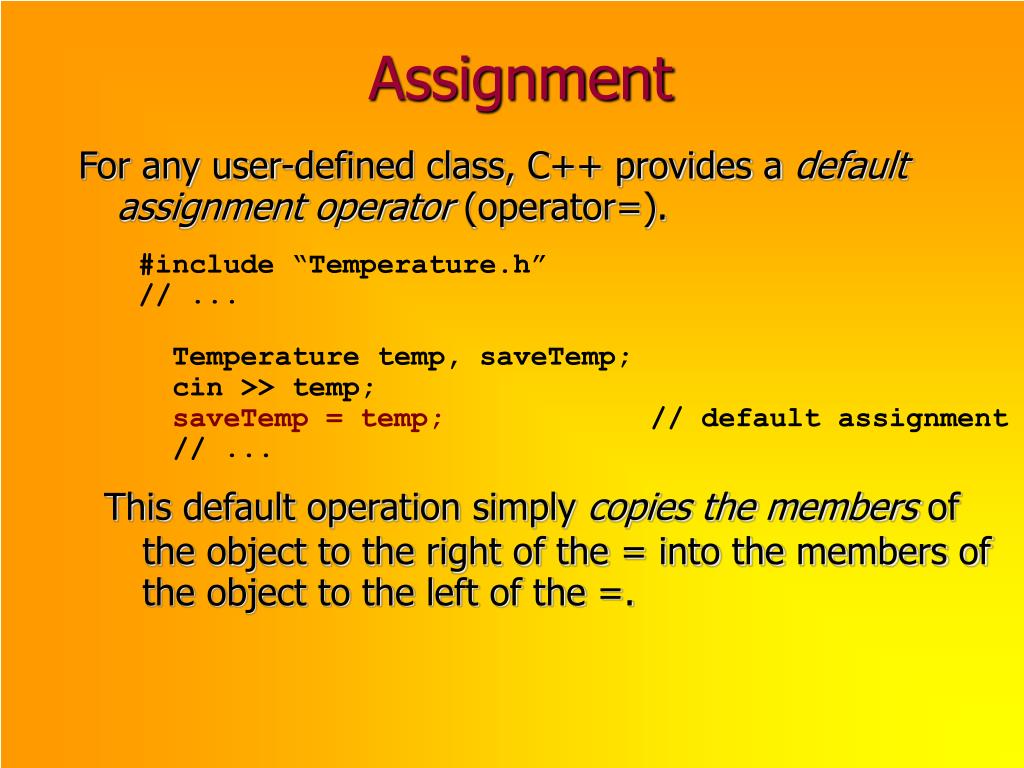 Assignment

For any user-defined class, C++ provides a default assignment operator (operator=).

#include “Temperature.h”
// ...

Temperature temp, saveTemp;
cin >> temp;
saveTemp = temp;   // default assignment
// ...

This default operation simply copies the members of the object to the right of the = into the members of the object to the left of the =.